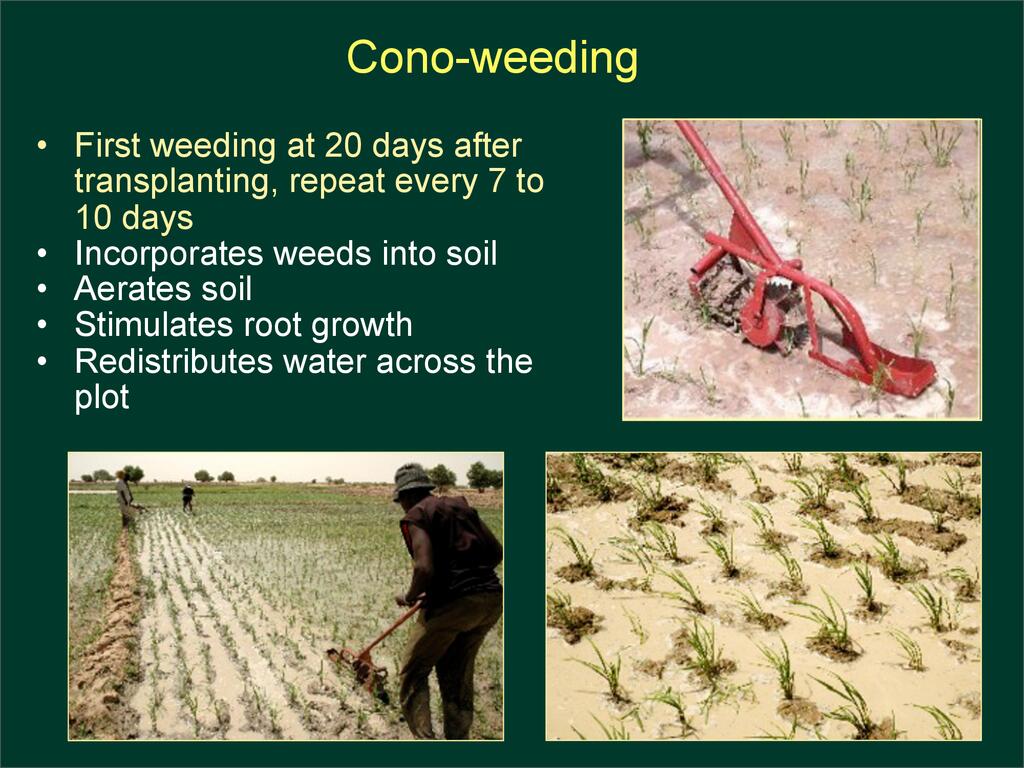 Cono-weeding

• First weeding at 20 days after transplanting, repeat every 7 to 10 days
• Incorporates weeds into soil
• Aerates soil
• Stimulates root growth
• Redistributes water across the plot